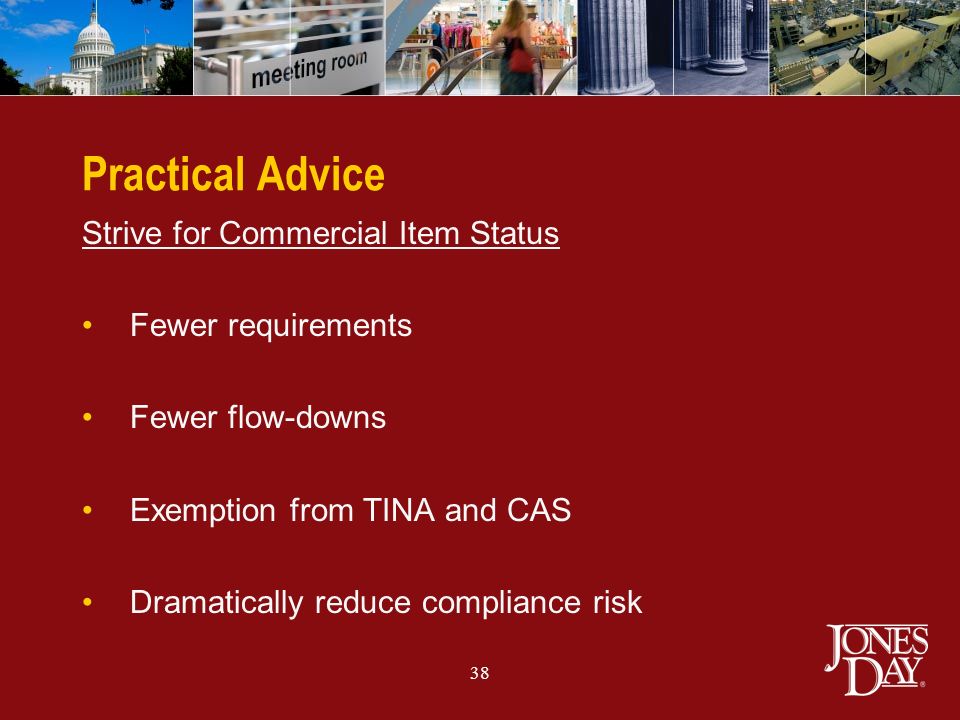 meeting room

Practical Advice

Strive for Commercial Item Status

• Fewer requirements

• Fewer flow-downs

• Exemption from TINA and CAS

• Dramatically reduce compliance risk

38

JONES DAY®